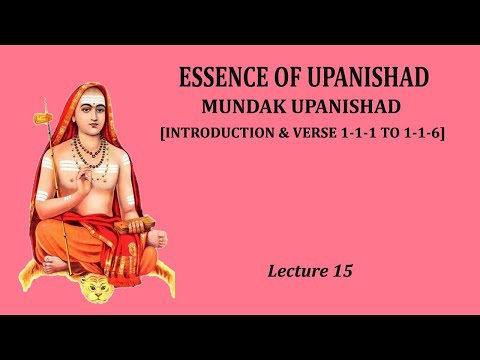 ESSENCE OF UPANISHAD
MUNDAK UPANISHAD
[INTRODUCTION & VERSE 1-1-1 TO 1-1-6]

Lecture 15